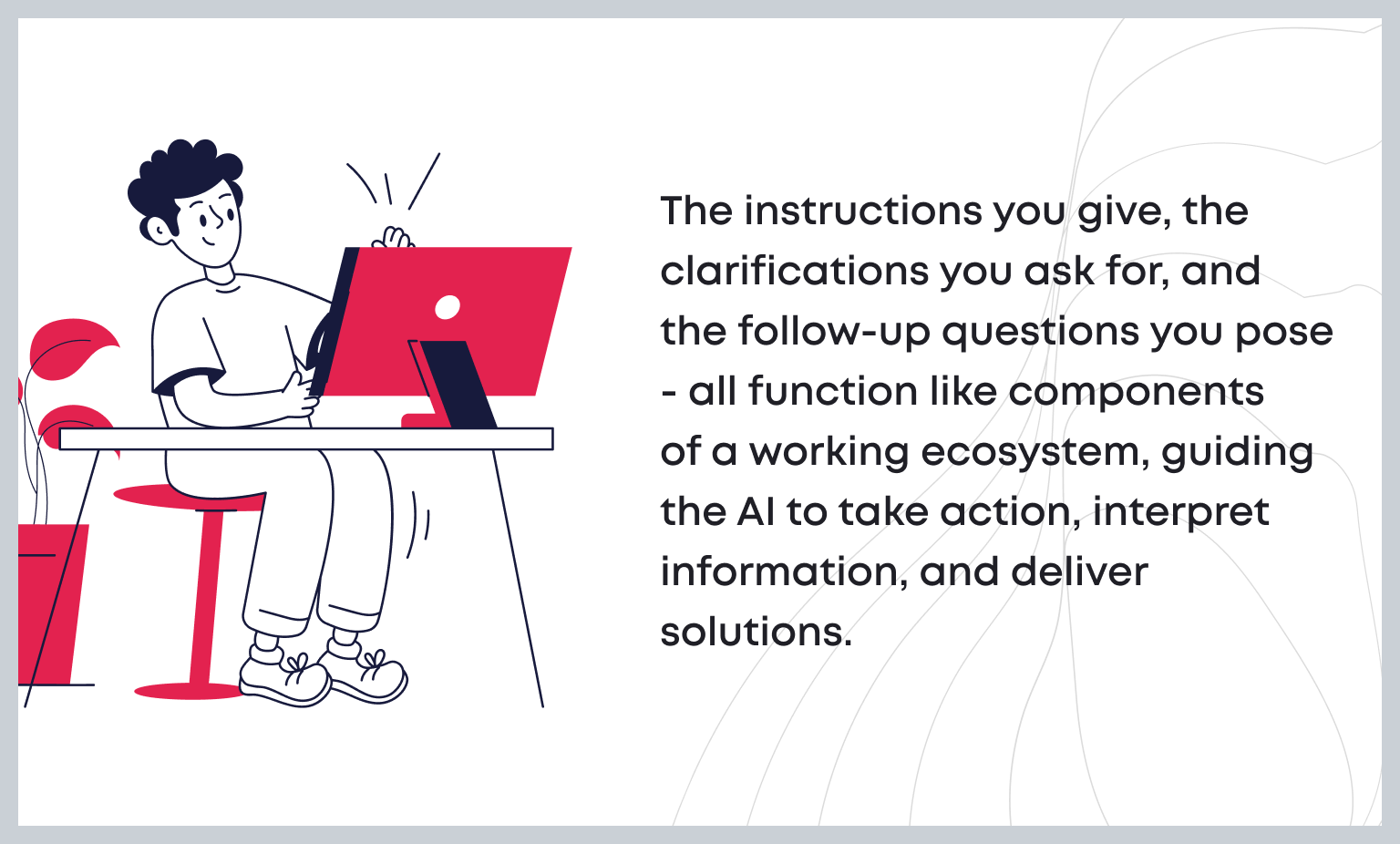 The instructions you give, the clarifications you ask for, and the follow-up questions you pose - all function like components of a working ecosystem, guiding the AI to take action, interpret information, and deliver solutions.